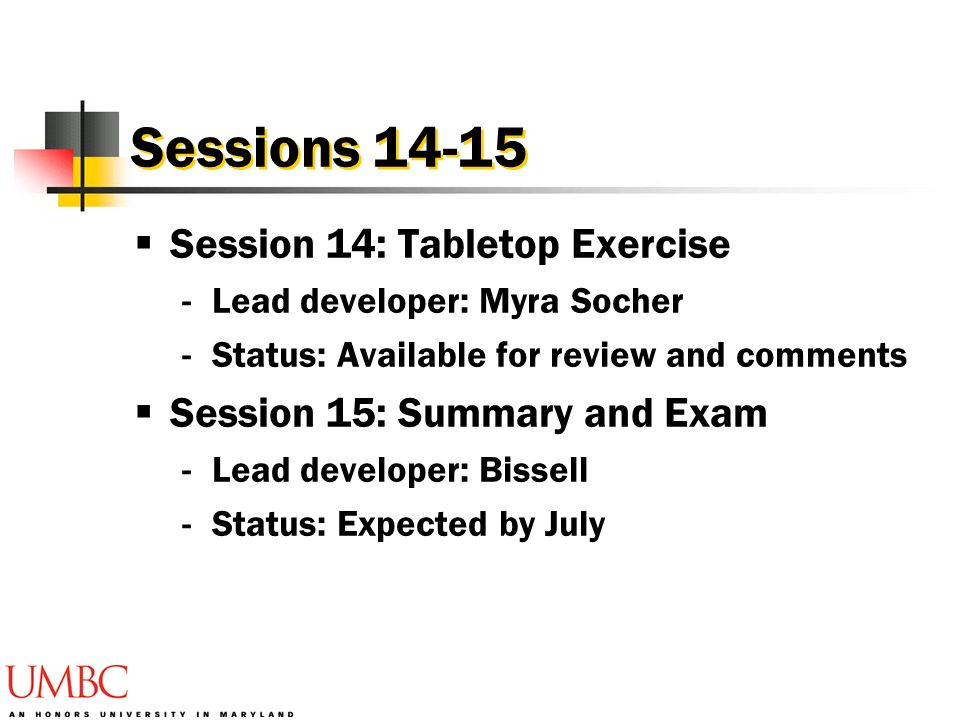 Sessions 14-15

▪ Session 14: Tabletop Exercise
- Lead developer: Myra Socher
- Status: Available for review and comments

▪ Session 15: Summary and Exam
- Lead developer: Bissell
- Status: Expected by July

UMBC
AN HONORS UNIVERSITY IN MARYLAND